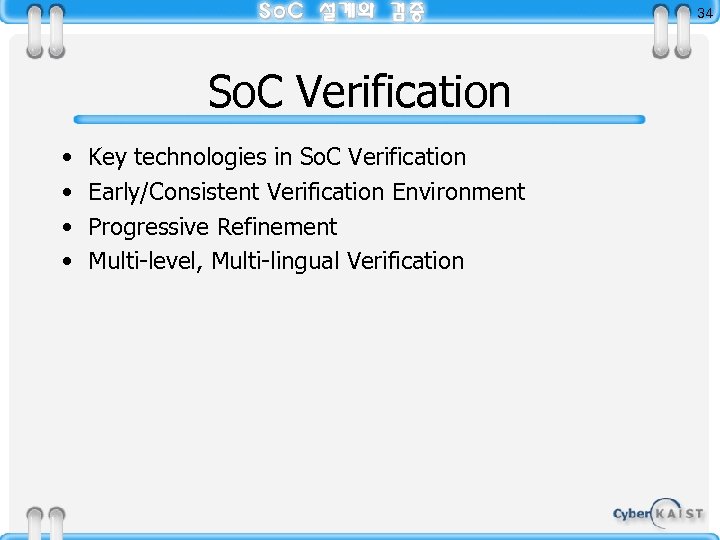 SoC 설계와 검증

34

SoC Verification

• Key technologies in SoC Verification
• Early/Consistent Verification Environment
• Progressive Refinement
• Multi-level, Multi-lingual Verification

Cyber KAIST